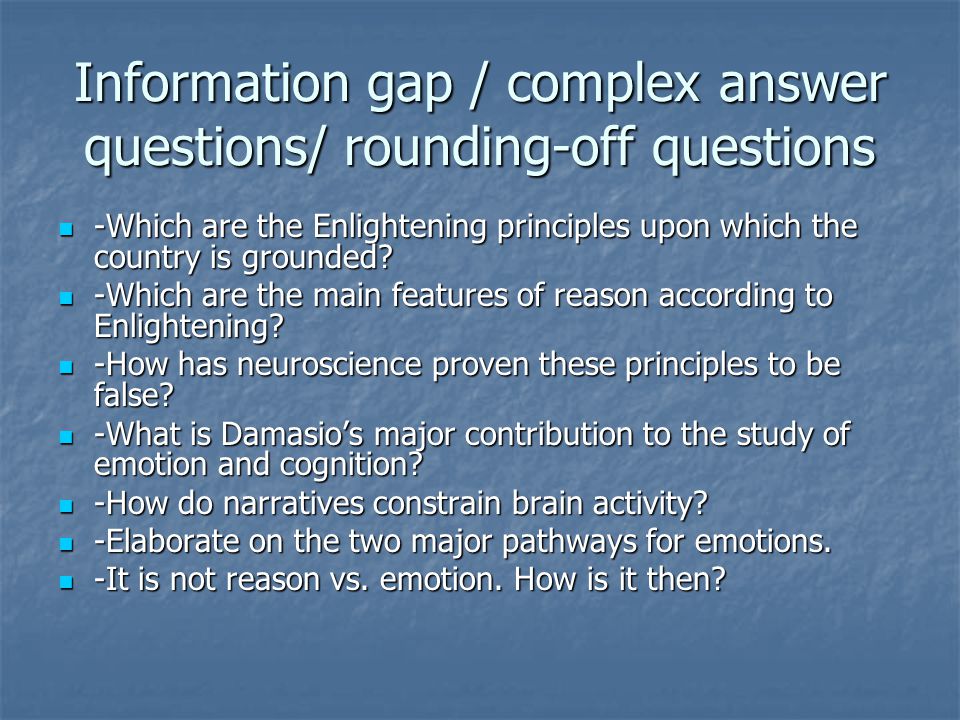 Information gap / complex answer questions/ rounding-off questions

- -Which are the Enlightening principles upon which the country is grounded?
- -Which are the main features of reason according to Enlightening?
- -How has neuroscience proven these principles to be false?
- -What is Damasio's major contribution to the study of emotion and cognition?
- -How do narratives constrain brain activity?
- -Elaborate on the two major pathways for emotions.
- -It is not reason vs. emotion. How is it then?